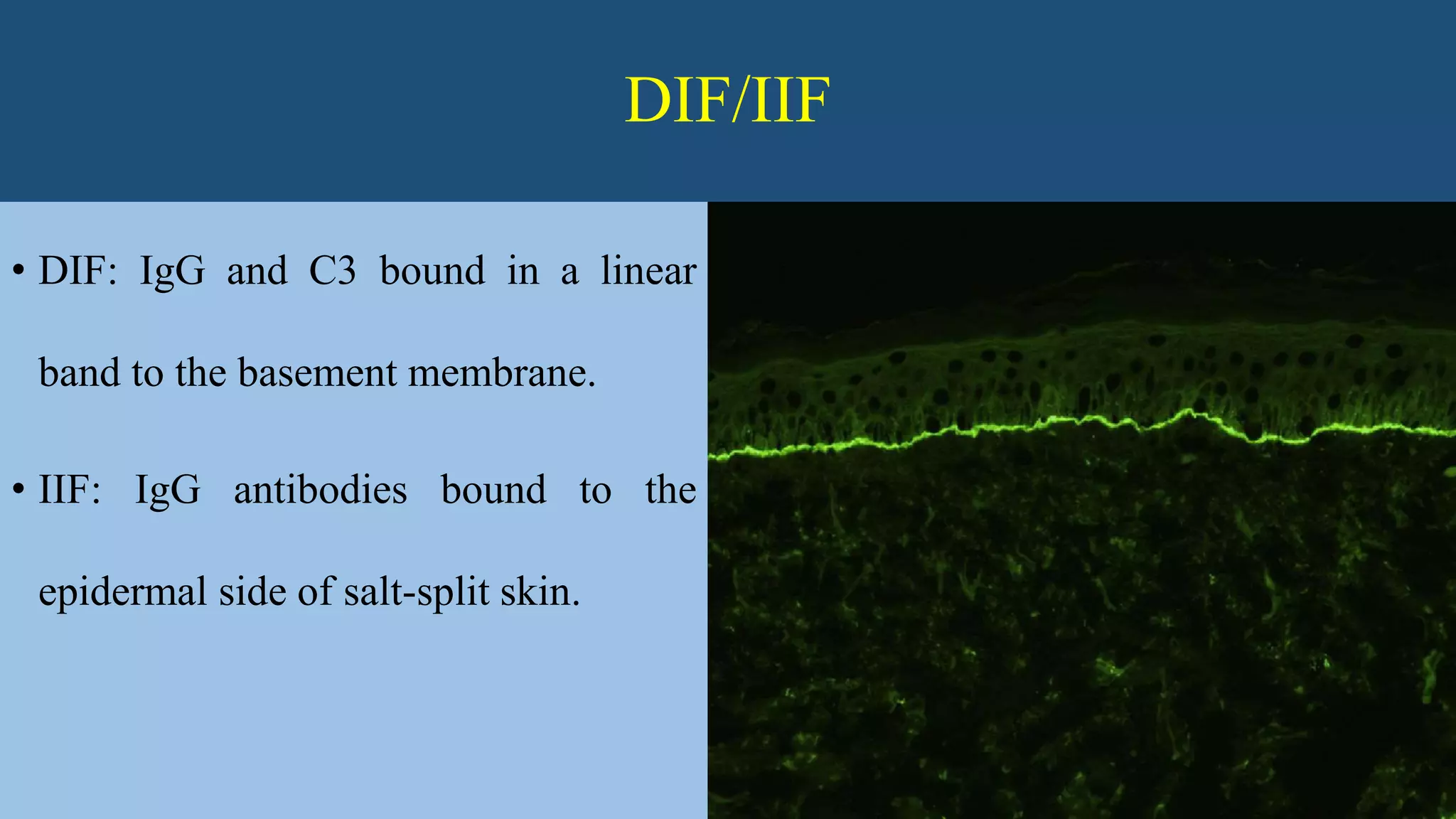 DIF/IIF

• DIF: IgG and C3 bound in a linear band to the basement membrane.

• IIF: IgG antibodies bound to the epidermal side of salt-split skin.